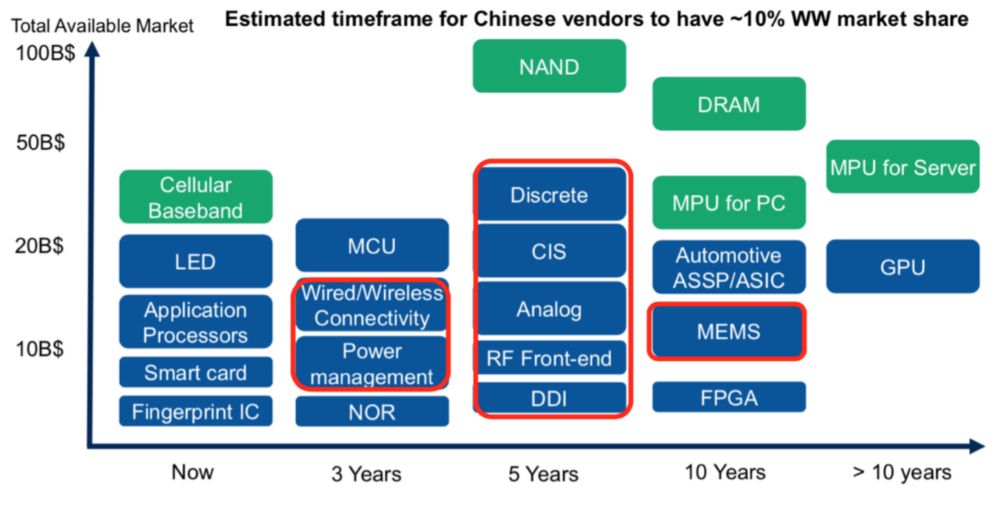 Total Available Market

Estimated timeframe for Chinese vendors to have ~10% WW market share

100B$

50B$

20B$

10B$

Cellular Baseband

LED

Application Processors

Smart card

Fingerprint IC

MCU

Wired/Wireless Connectivity

Power management

NOR

NAND

Discrete

CIS

Analog

RF Front-end

DDI

DRAM

MPU for PC

Automotive ASSP/ASIC

MEMS

FPGA

MPU for Server

GPU

Now

3 Years

5 Years

10 Years

> 10 years